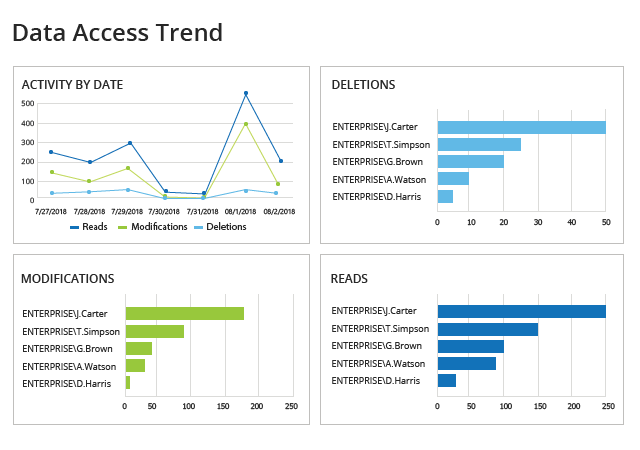 Data Access Trend

ACTIVITY BY DATE

500
400
300
200
100
0

7/27/2018 7/28/2018 7/29/2018 7/30/2018 7/31/2018 08/1/2018 08/2/2018

Reads Modifications Deletions

DELETIONS

ENTERPRISE\J.Carter
ENTERPRISE\T.Simpson
ENTERPRISE\G.Brown
ENTERPRISE\A.Watson
ENTERPRISE\D.Harris

0 10 20 30 40 50

MODIFICATIONS

ENTERPRISE\J.Carter
ENTERPRISE\T.Simpson
ENTERPRISE\G.Brown
ENTERPRISE\A.Watson
ENTERPRISE\D.Harris

0 50 100 150 200 250

READS

ENTERPRISE\J.Carter
ENTERPRISE\T.Simpson
ENTERPRISE\G.Brown
ENTERPRISE\A.Watson
ENTERPRISE\D.Harris

0 50 100 150 200 250